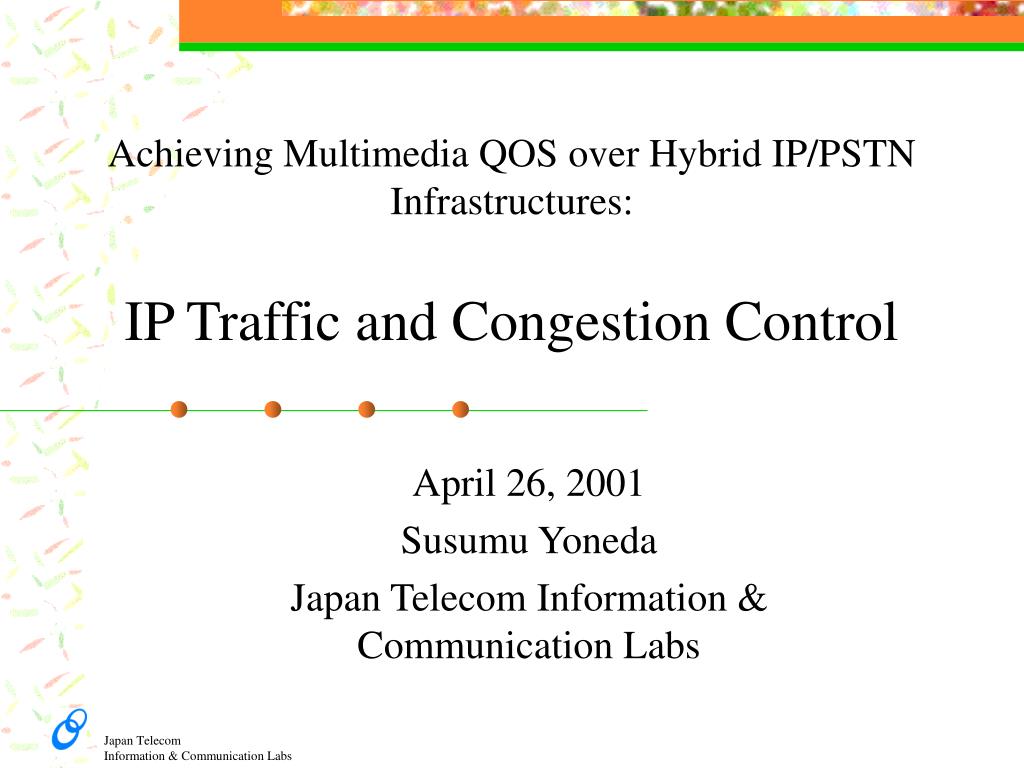 Achieving Multimedia QOS over Hybrid IP/PSTN Infrastructures:

IP Traffic and Congestion Control

April 26, 2001

Susumu Yoneda

Japan Telecom Information & Communication Labs

Japan Telecom
Information & Communication Labs